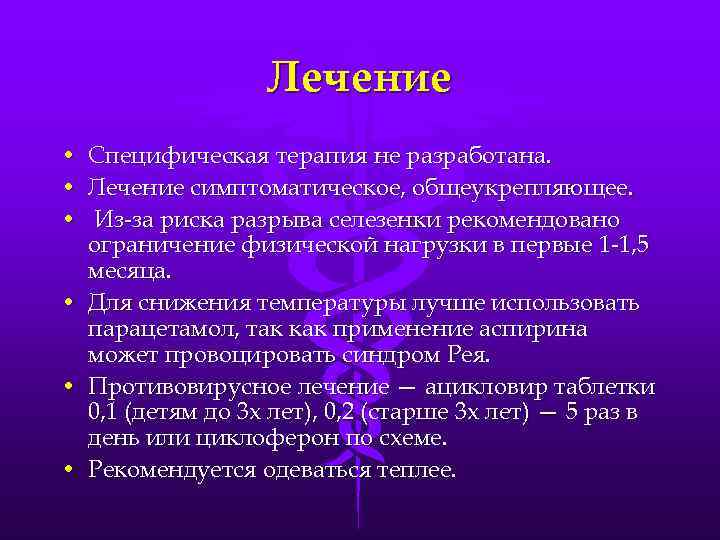 Лечение

• Специфическая терапия не разработана.
• Лечение симптоматическое, общеукрепляющее.
• Из-за риска разрыва селезенки рекомендовано ограничение физической нагрузки в первые 1-1,5 месяца.
• Для снижения температуры лучше использовать парацетамол, так как применение аспирина может провоцировать синдром Рея.
• Противовирусное лечение — ацикловир таблетки 0,1 (детям до 3х лет), 0,2 (старше 3х лет) — 5 раз в день или циклоферон по схеме.
• Рекомендуется одеваться теплее.